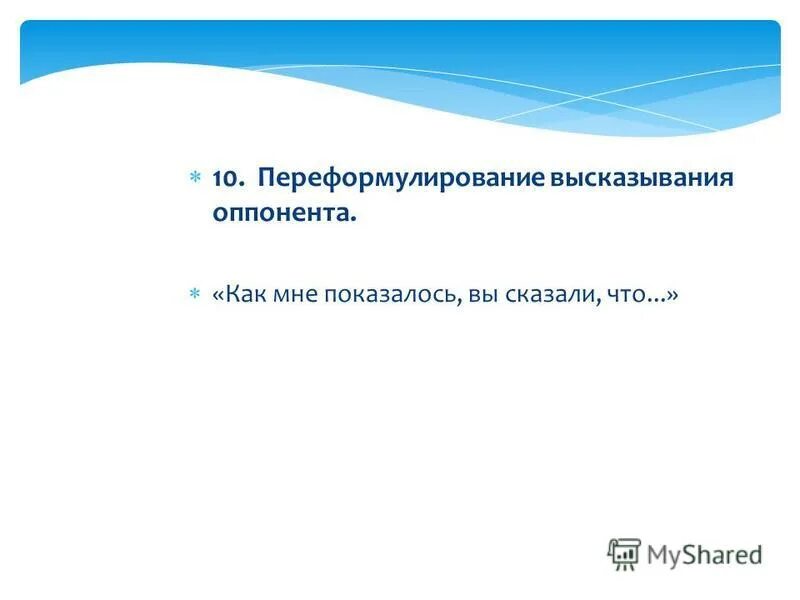 10. Переформулирование высказывания оппонента.

«Как мне показалось, вы сказали, что…»

MyShared